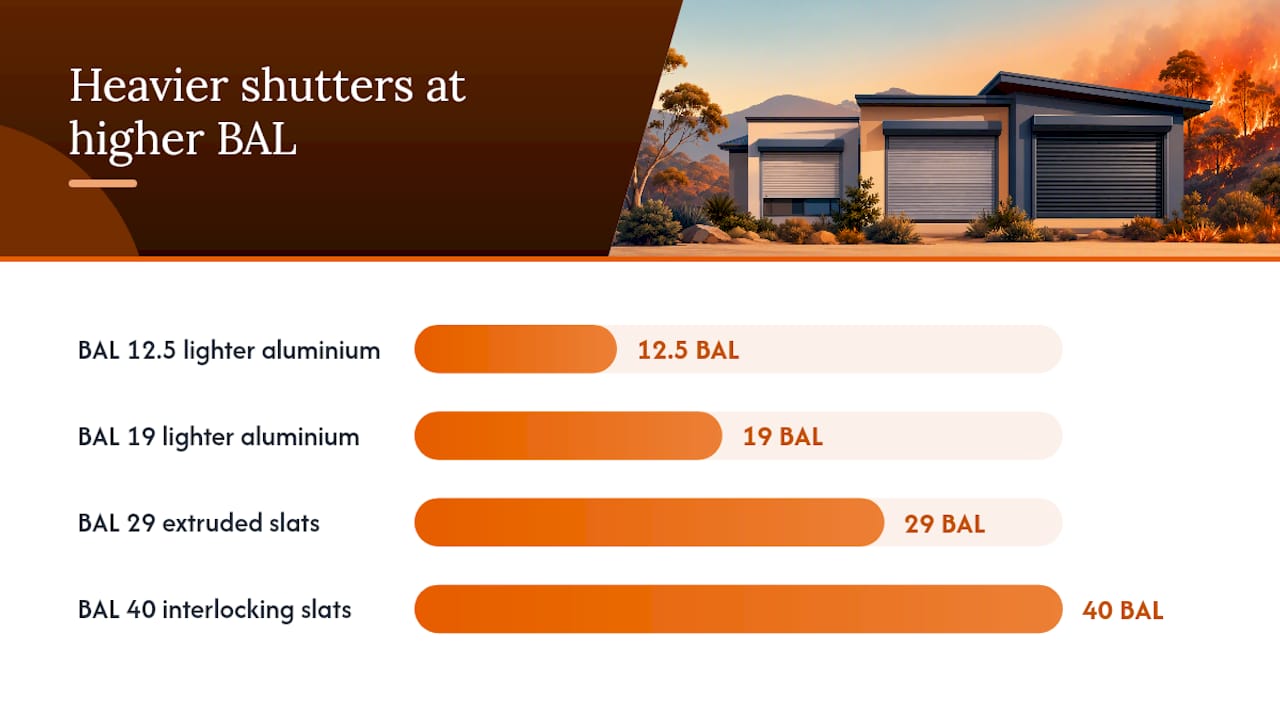 Heavier shutters at higher BAL

BAL 12.5 lighter aluminium 12.5 BAL

BAL 19 lighter aluminium 19 BAL

BAL 29 extruded slats 29 BAL

BAL 40 interlocking slats 40 BAL